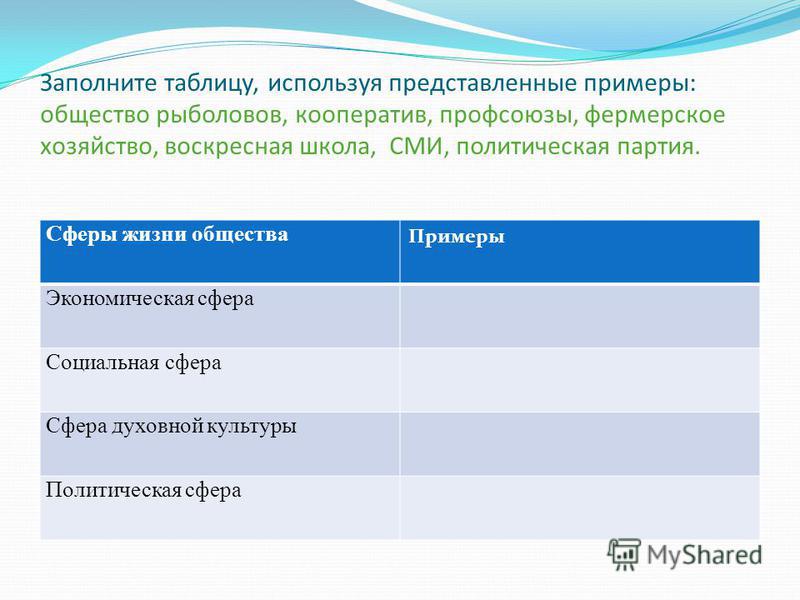 Заполните таблицу, используя представленные примеры: общество рыболовов, кооператив, профсоюзы, фермерское хозяйство, воскресная школа, СМИ, политическая партия.

| Сферы жизни общества | Примеры |
|---|---|
| Экономическая сфера | |
| Социальная сфера | |
| Сфера духовной культуры | |
| Политическая сфера | |

MyShared